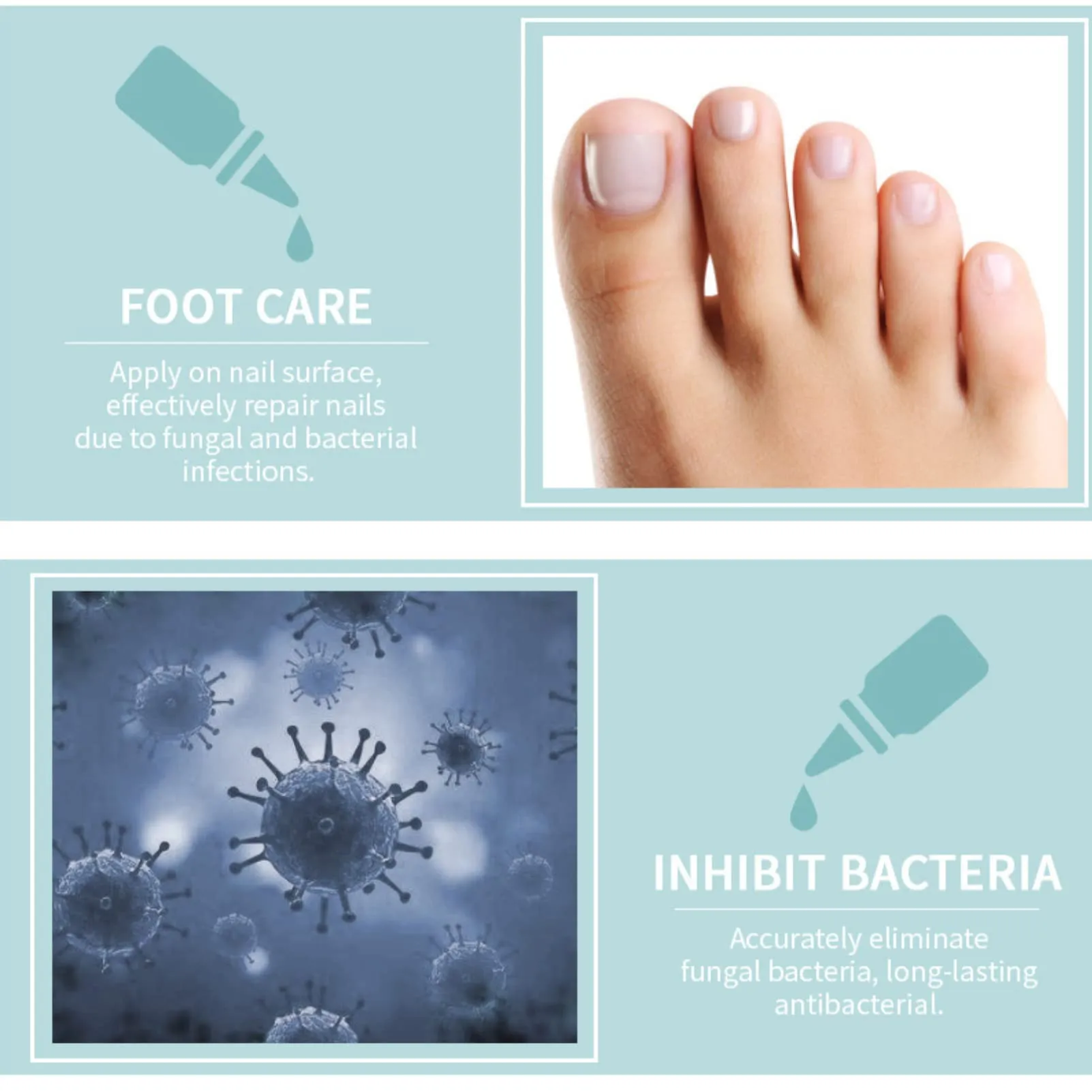 FOOT CARE

Apply on nail surface, effectively repair nails due to fungal and bacterial infections.

INHIBIT BACTERIA

Accurately eliminate fungal bacteria, long-lasting antibacterial.